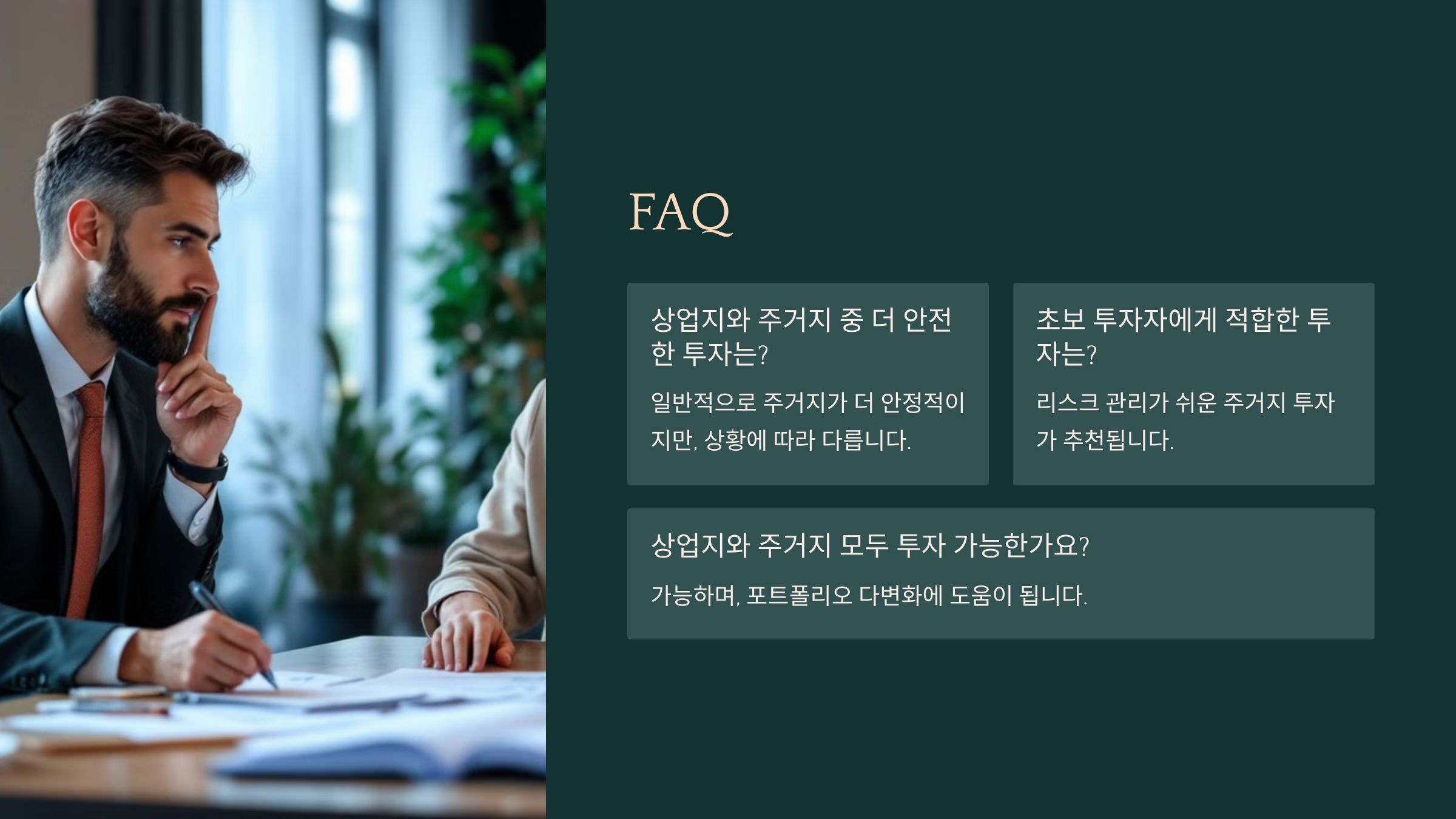 FAQ

상업지와 주거지 중 더 안전한 투자는?

일반적으로 주거지가 더 안정적이지만, 상황에 따라 다릅니다.

초보 투자자에게 적합한 투자는?

리스크 관리가 쉬운 주거지 투자가 추천됩니다.

상업지와 주거지 모두 투자 가능한가요?

가능하며, 포트폴리오 다변화에 도움이 됩니다.